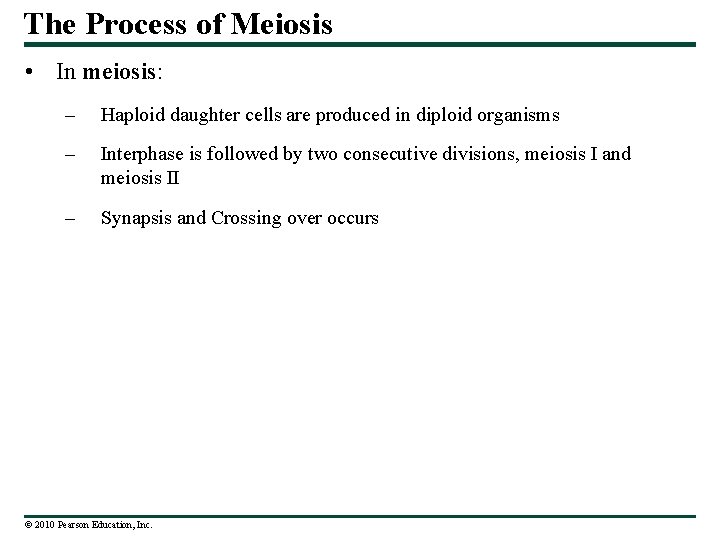 The Process of Meiosis

• In meiosis:

– Haploid daughter cells are produced in diploid organisms

– Interphase is followed by two consecutive divisions, meiosis I and meiosis II

– Synapsis and Crossing over occurs

© 2010 Pearson Education, Inc.